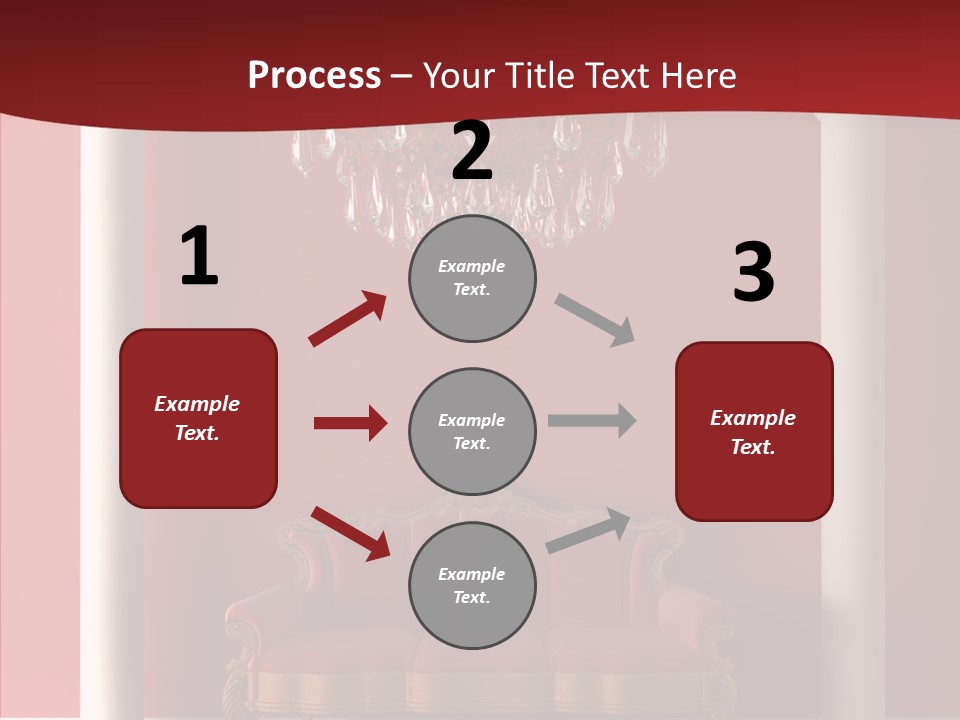 Process – Your Title Text Here

1

Example Text.

2

Example Text.

Example Text.

Example Text.

3

Example Text.